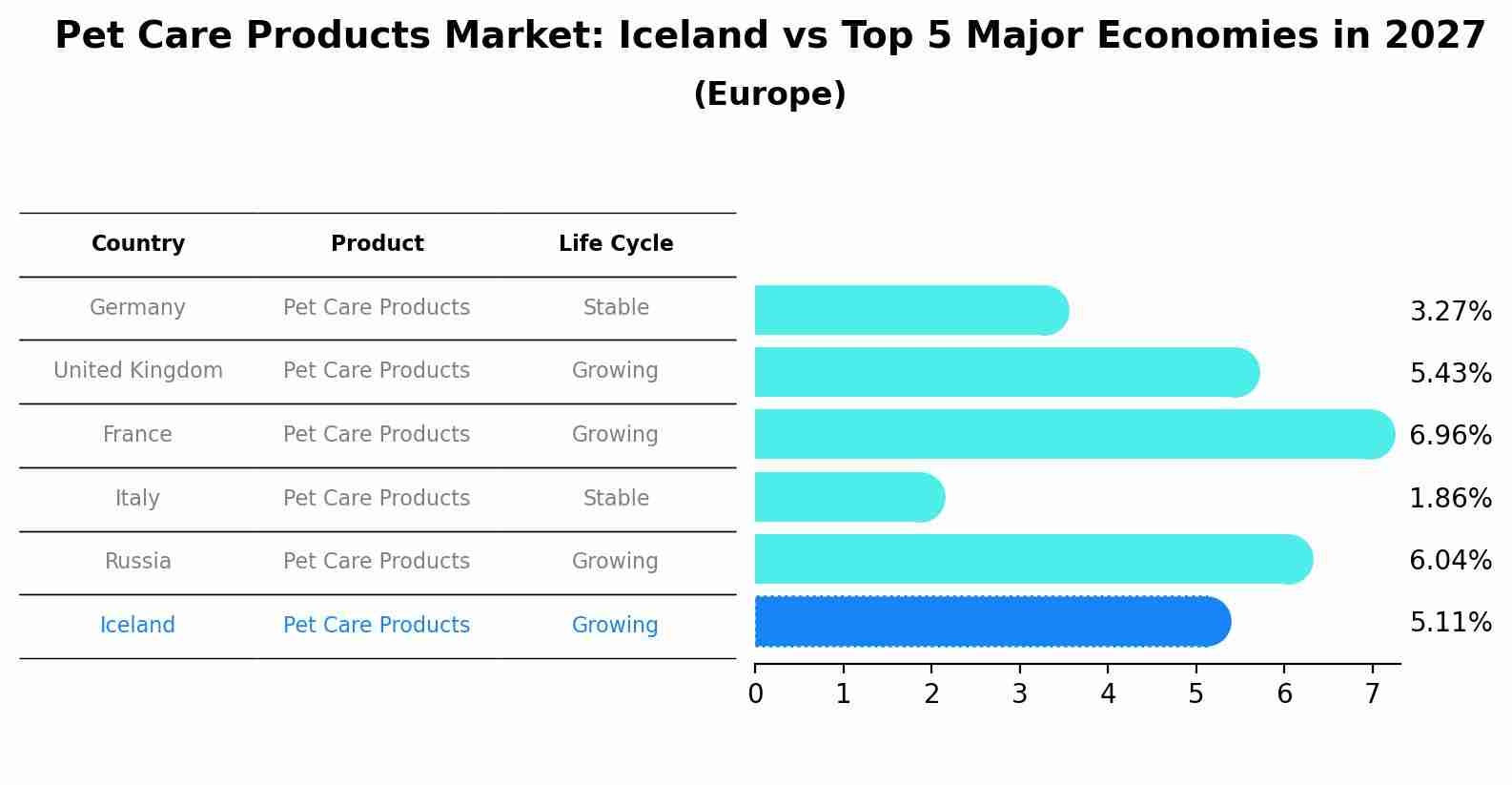 Pet Care Products Market: Iceland vs Top 5 Major Economies in 2027
(Europe)

| Country | Product | Life Cycle |
|---|---|---|
| Germany | Pet Care Products | Stable |
| United Kingdom | Pet Care Products | Growing |
| France | Pet Care Products | Growing |
| Italy | Pet Care Products | Stable |
| Russia | Pet Care Products | Growing |
| Iceland | Pet Care Products | Growing |

3.27%
5.43%
6.96%
1.86%
6.04%
5.11%

0 1 2 3 4 5 6 7